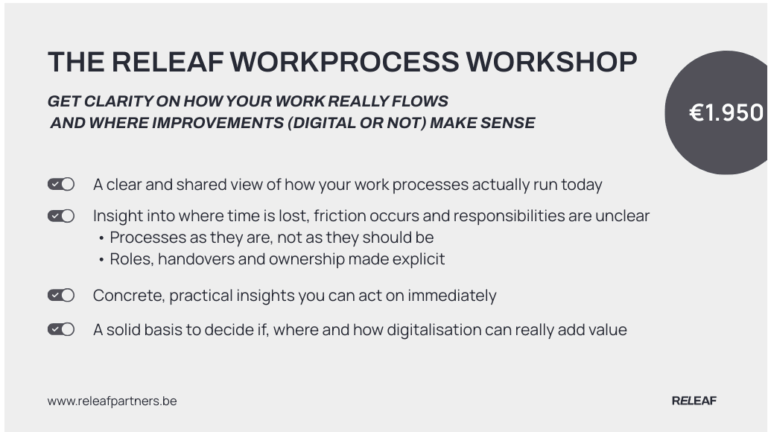 THE RELEAF WORKPROCESS WORKSHOP

GET CLARITY ON HOW YOUR WORK REALLY FLOWS AND WHERE IMPROVEMENTS (DIGITAL OR NOT) MAKE SENSE

€1.950

A clear and shared view of how your work processes actually run today

Insight into where time is lost, friction occurs and responsibilities are unclear
• Processes as they are, not as they should be
• Roles, handovers and ownership made explicit

Concrete, practical insights you can act on immediately

A solid basis to decide if, where and how digitalisation can really add value

www.releafpartners.be

RELEAF